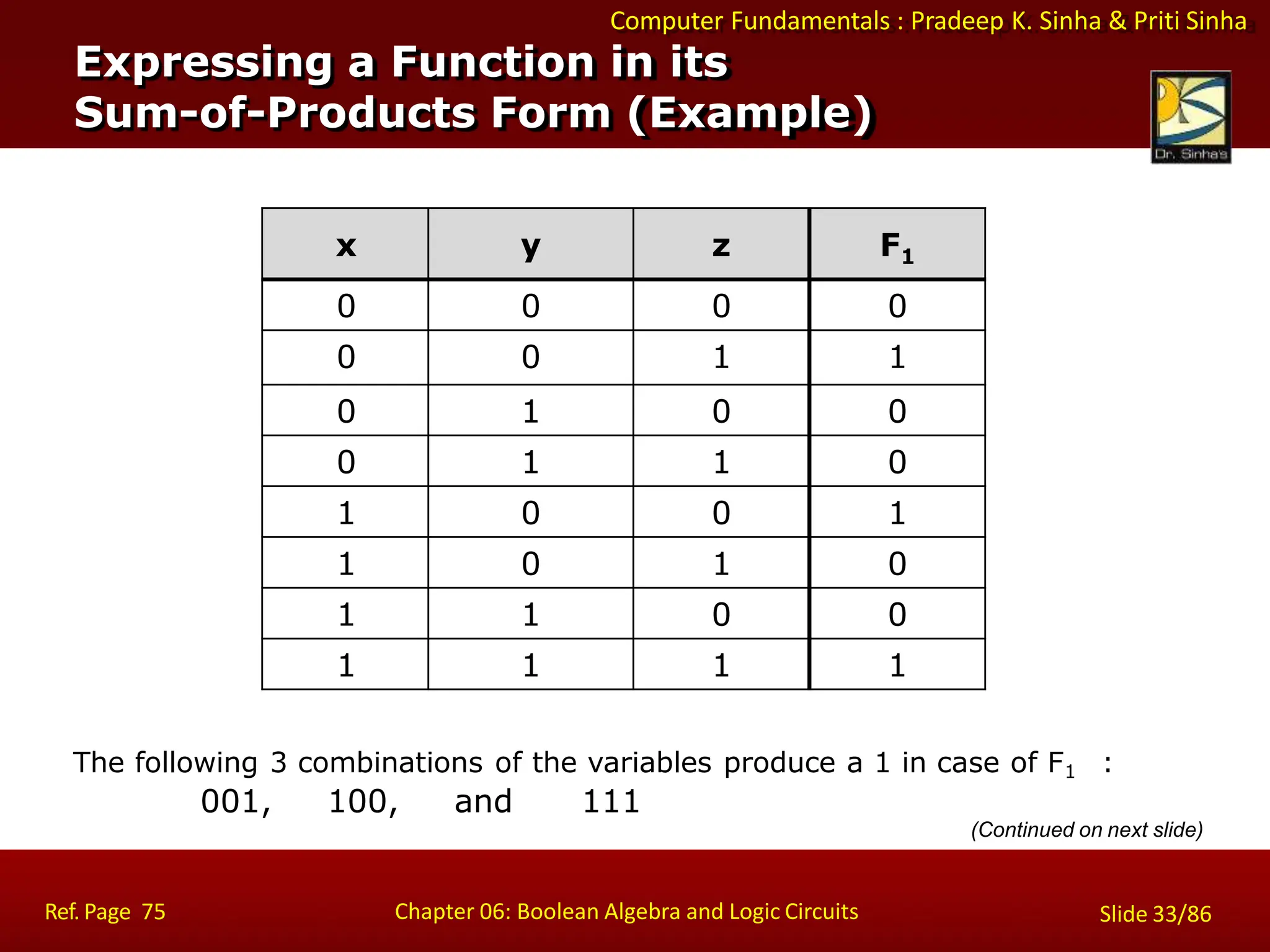 Computer Fundamentals : Pradeep K. Sinha & Priti Sinha

Expressing a Function in its Sum-of-Products Form (Example)

Dr. Sinha's

| x | y | z | $F_1$ |
|---|---|---|---|
| 0 | 0 | 0 | 0 |
| 0 | 0 | 1 | 1 |
| 0 | 1 | 0 | 0 |
| 0 | 1 | 1 | 0 |
| 1 | 0 | 0 | 1 |
| 1 | 0 | 1 | 0 |
| 1 | 1 | 0 | 0 |
| 1 | 1 | 1 | 1 |

The following 3 combinations of the variables produce a 1 in case of $F_1$ :
001, 100, and 111

(Continued on next slide)

Ref. Page 75

Chapter 06: Boolean Algebra and Logic Circuits

Slide 33/86